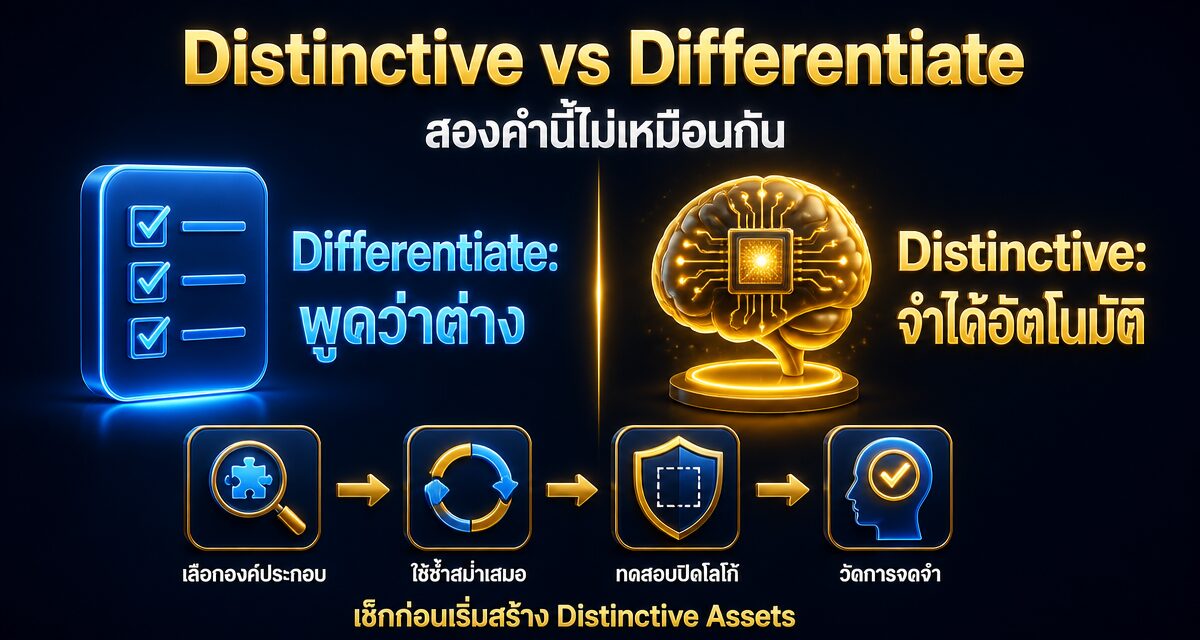 Distinctive vs Differentiate

สองคำนี้ไม่เหมือนกัน

Differentiate:
พูดว่าต่าง

Distinctive:
จำได้อัตโนมัติ

เลือกองค์ประกอบ

ใช้ซ้ำสม่ำเสมอ

ทดสอบปิดโลโก้

วัดการจดจำ

เช็กก่อนเริ่มสร้าง Distinctive Assets